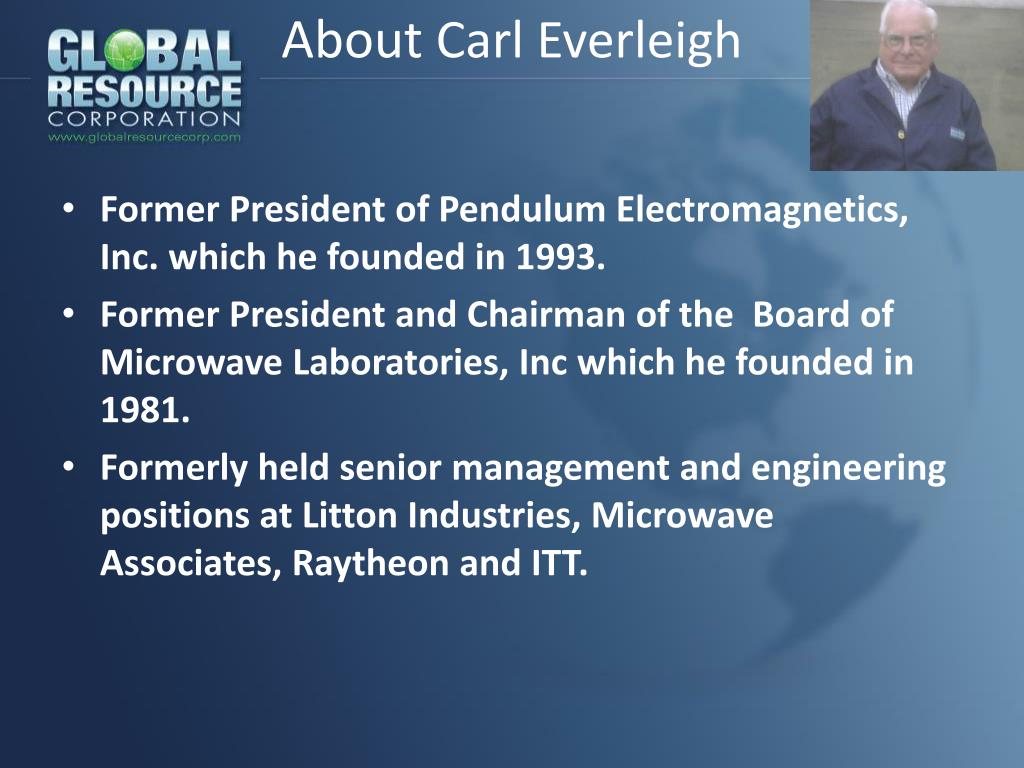 GLOBAL RESOURCE CORPORATION
www.globalresourcecorp.com

About Carl Everleigh

• Former President of Pendulum Electromagnetics, Inc. which he founded in 1993.
• Former President and Chairman of the Board of Microwave Laboratories, Inc which he founded in 1981.
• Formerly held senior management and engineering positions at Litton Industries, Microwave Associates, Raytheon and ITT.